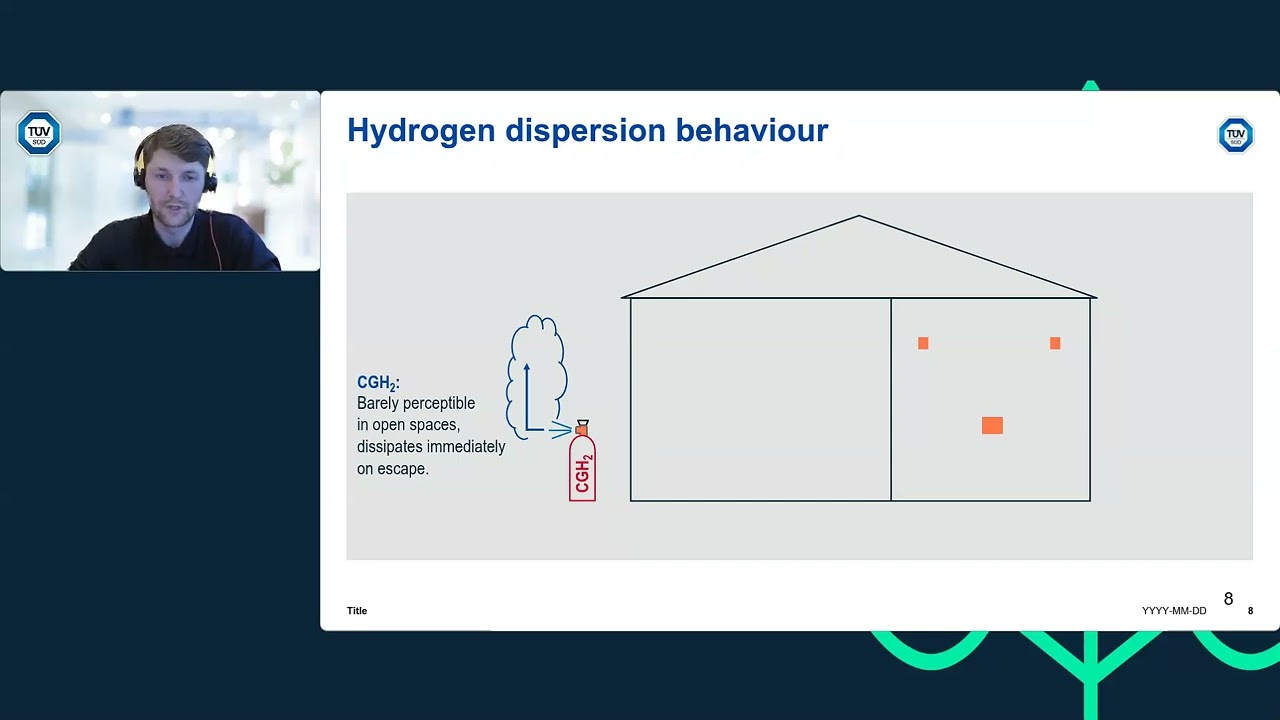 TÜV SÜD

Hydrogen dispersion behaviour

TÜV SÜD

$CGH_2$:
Barely perceptible in open spaces, dissipates immediately on escape.

$CGH_2$

Title

YYYY-MM-DD

8

8